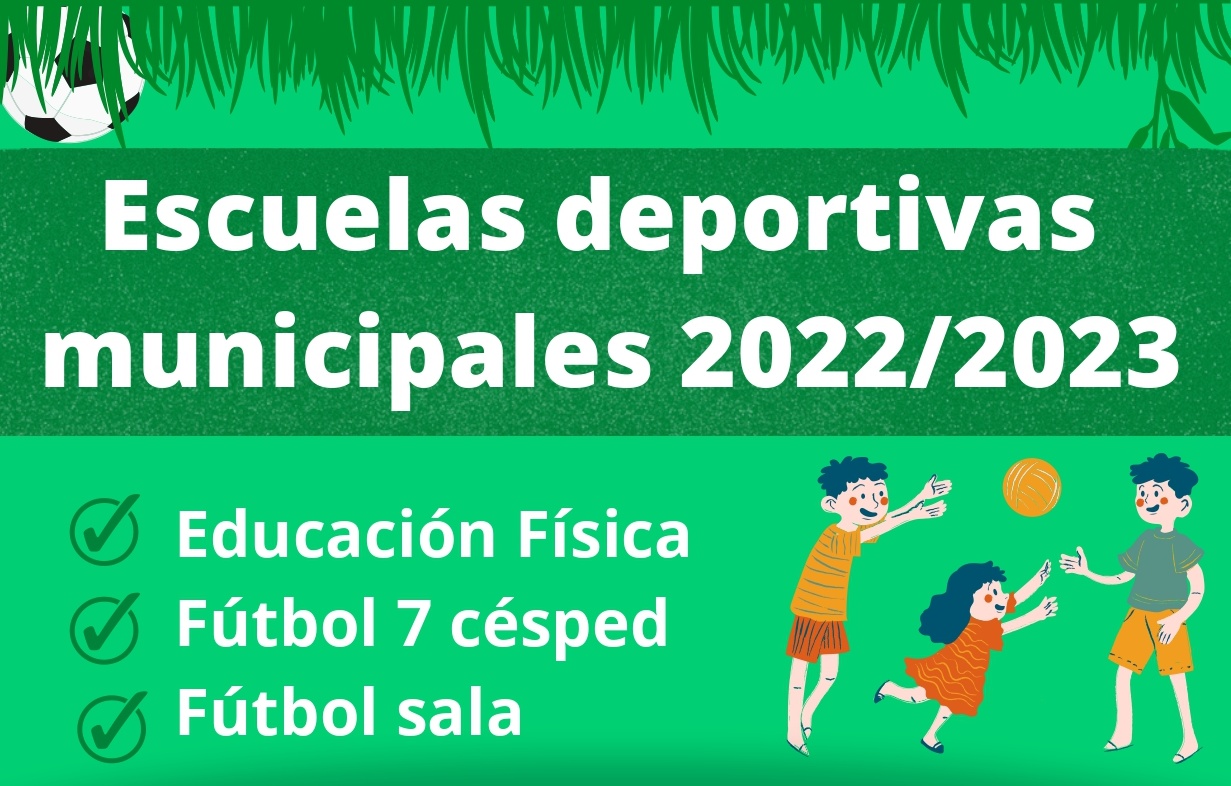 Escuelas deportivas municipales 2022/2023

Educación Física
Fútbol 7 césped
Fútbol sala